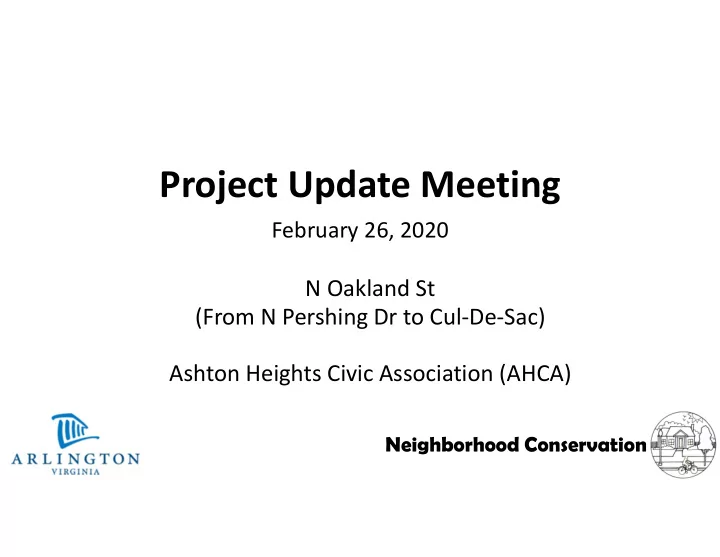 Project Update Meeting

February 26, 2020

N Oakland St
(From N Pershing Dr to Cul-De-Sac)

Ashton Heights Civic Association (AHCA)

ARLINGTON
VIRGINIA

Neighborhood Conservation